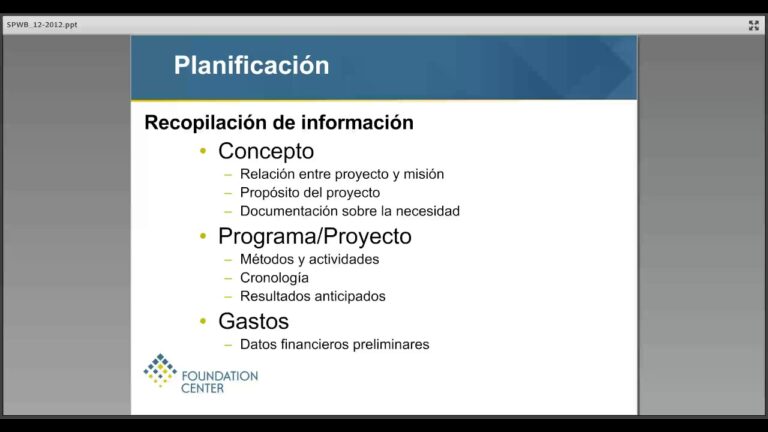 SPWB_12-2012.ppt

Planificación

Recopilación de información

• Concepto
– Relación entre proyecto y misión
– Propósito del proyecto
– Documentación sobre la necesidad

• Programa/Proyecto
– Métodos y actividades
– Cronología
– Resultados anticipados

• Gastos
– Datos financieros preliminares

FOUNDATION CENTER